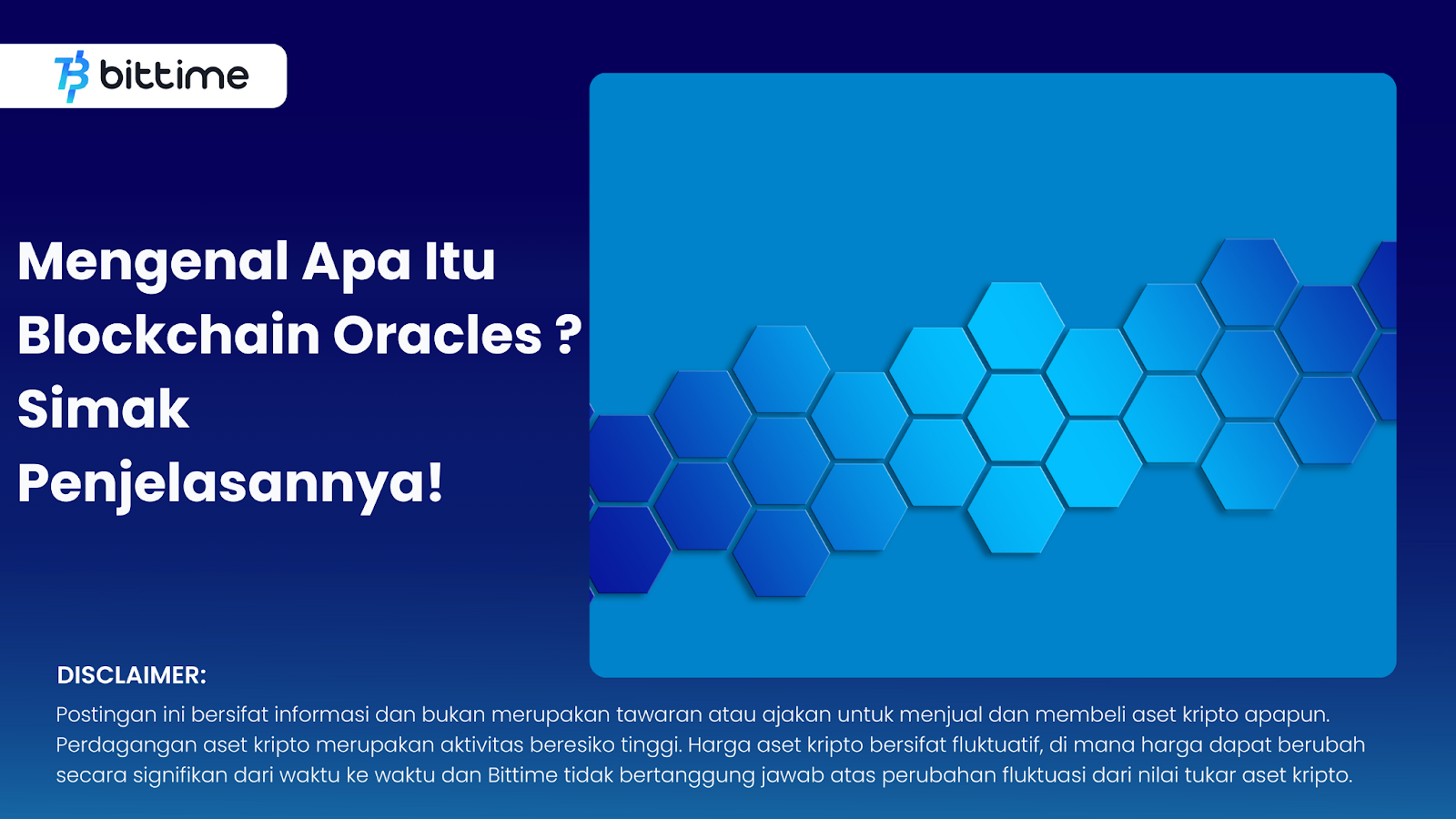 bittime

Mengenal Apa Itu Blockchain Oracles ? Simak Penjelasannya!

DISCLAIMER:
Postingan ini bersifat informasi dan bukan merupakan tawaran atau ajakan untuk menjual dan membeli aset kripto apapun. Perdagangan aset kripto merupakan aktivitas beresiko tinggi. Harga aset kripto bersifat fluktuatif, di mana harga dapat berubah secara signifikan dari waktu ke waktu dan Bittime tidak bertanggung jawab atas perubahan fluktuasi dari nilai tukar aset kripto.